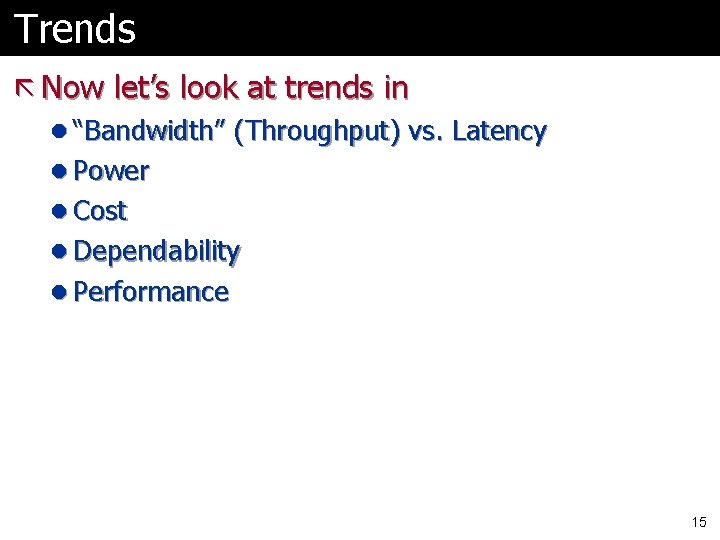 Trends

Now let's look at trends in

- "Bandwidth" (Throughput) vs. Latency
- Power
- Cost
- Dependability
- Performance

15